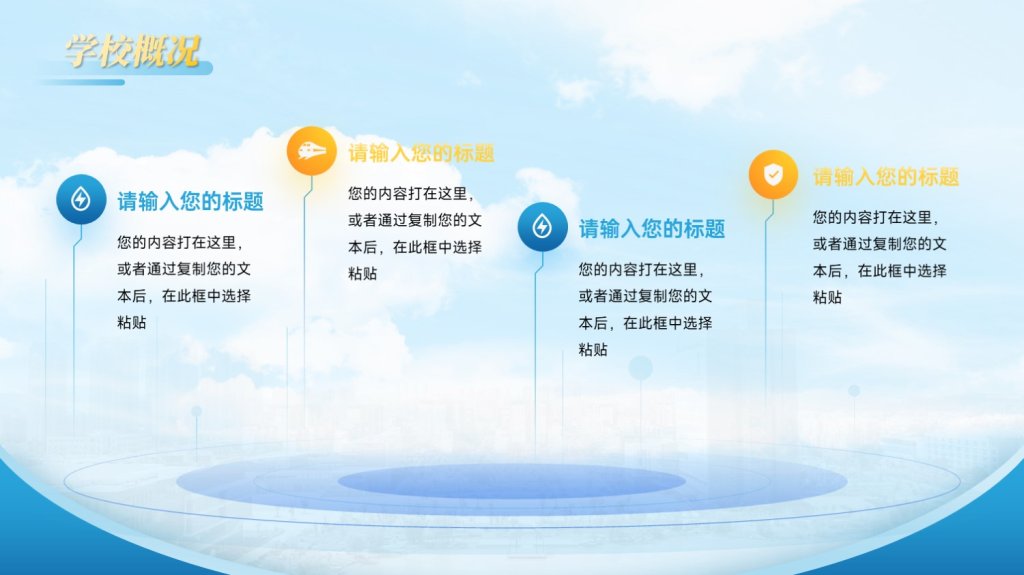 学校概况

请输入您的标题

您的内容打在这里，或者通过复制您的文本后，在此框中选择粘贴

请输入您的标题

您的内容打在这里，或者通过复制您的文本后，在此框中选择粘贴

请输入您的标题

您的内容打在这里，或者通过复制您的文本后，在此框中选择粘贴

请输入您的标题

您的内容打在这里，或者通过复制您的文本后，在此框中选择粘贴